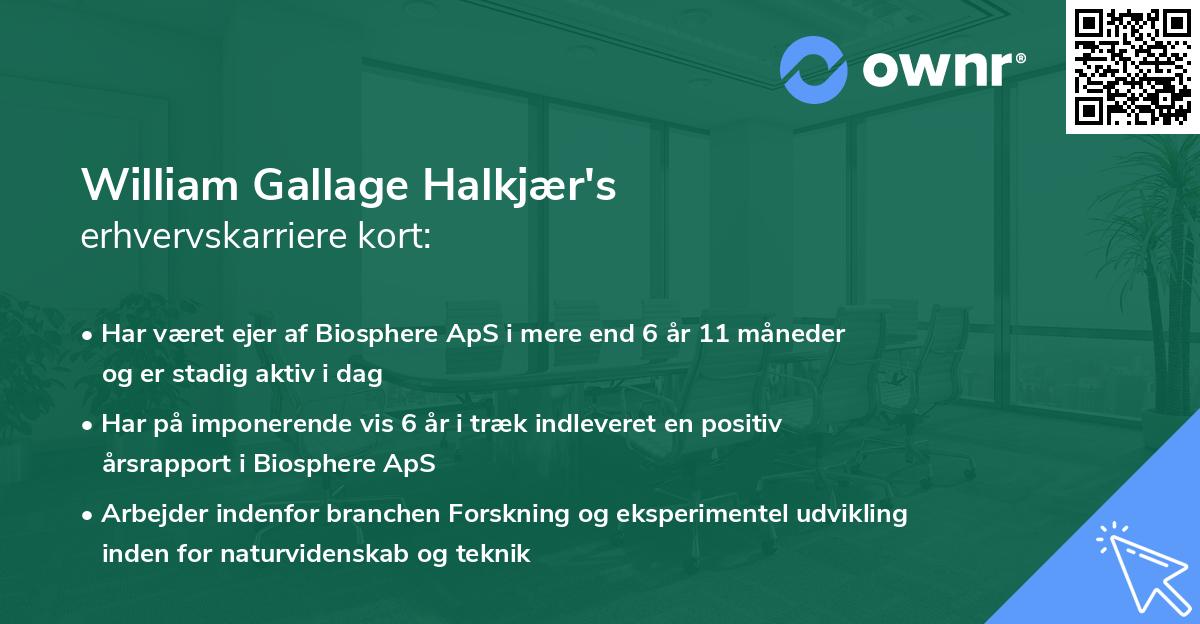 ownr®

William Gallage Halkjær's
erhvervskarriere kort:

• Har været ejer af Biosphere ApS i mere end 6 år 11 måneder og er stadig aktiv i dag

• Har på imponerende vis 6 år i træk indleveret en positiv årsrapport i Biosphere ApS

• Arbejder indenfor branchen Forskning og eksperimentel udvikling inden for naturvidenskab og teknik